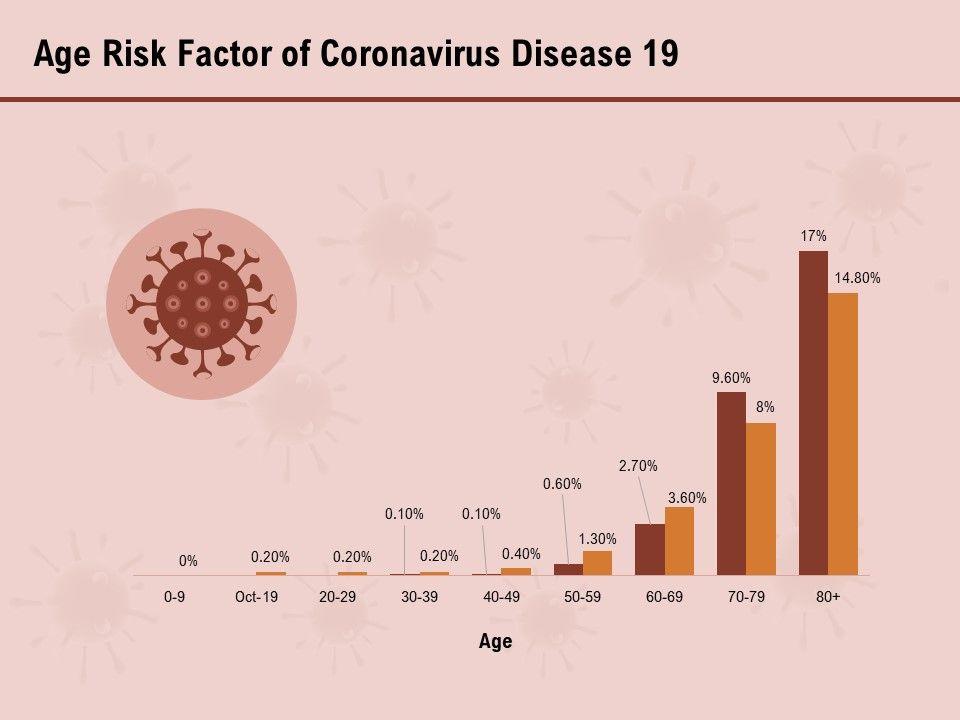 Age Risk Factor of Coronavirus Disease 19

0%
0.20%
0.20%
0.10%
0.20%
0.10%
0.40%
0.60%
1.30%
2.70%
3.60%
9.60%
8%
17%
14.80%

0-9
Oct-19
20-29
30-39
40-49
50-59
60-69
70-79
80+

Age